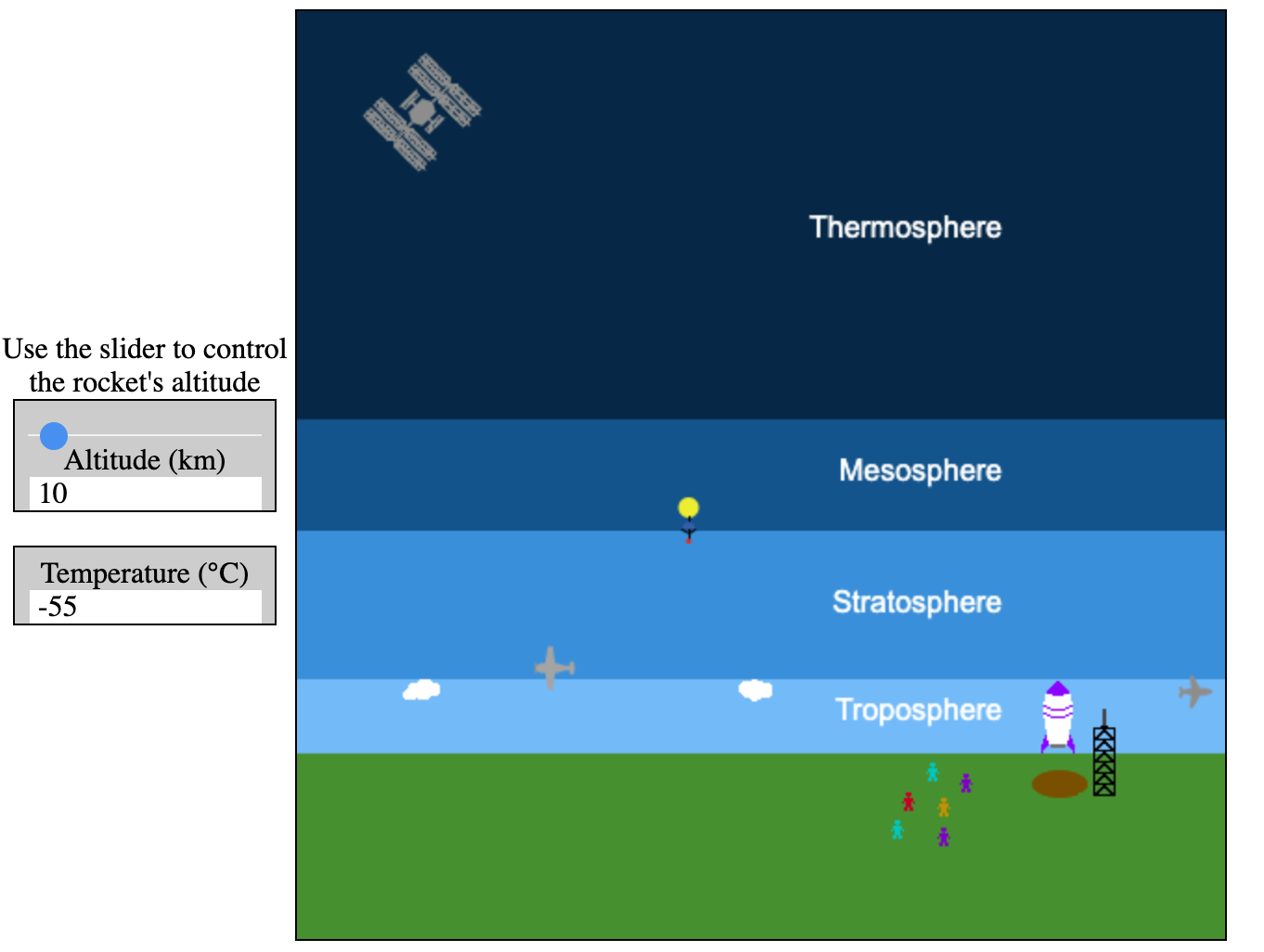 Use the slider to control the rocket's altitude

Altitude (km)
10

Temperature (°C)
-55

Thermosphere

Mesosphere

Stratosphere

Troposphere